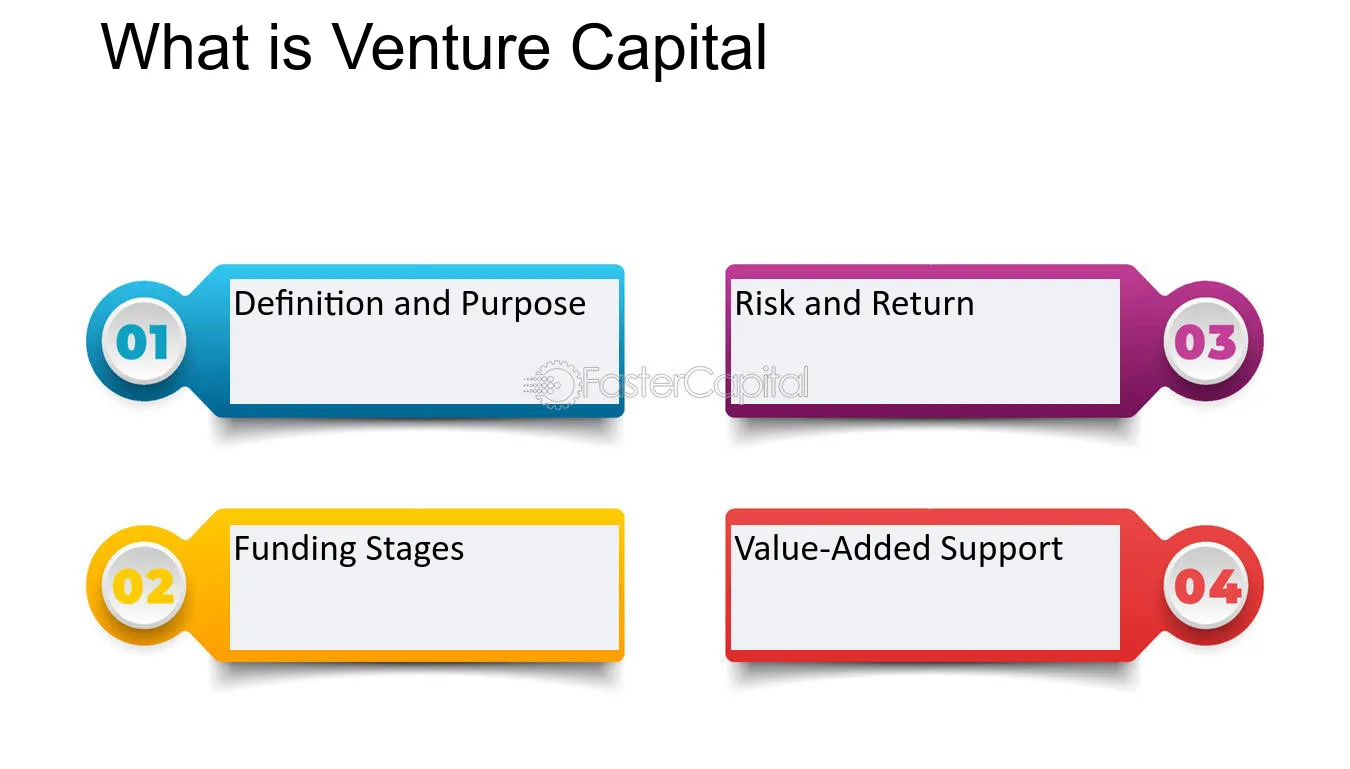 What is Venture Capital

01
Definition and Purpose

02
Funding Stages

Risk and Return
03

Value-Added Support
04

FasterCapital